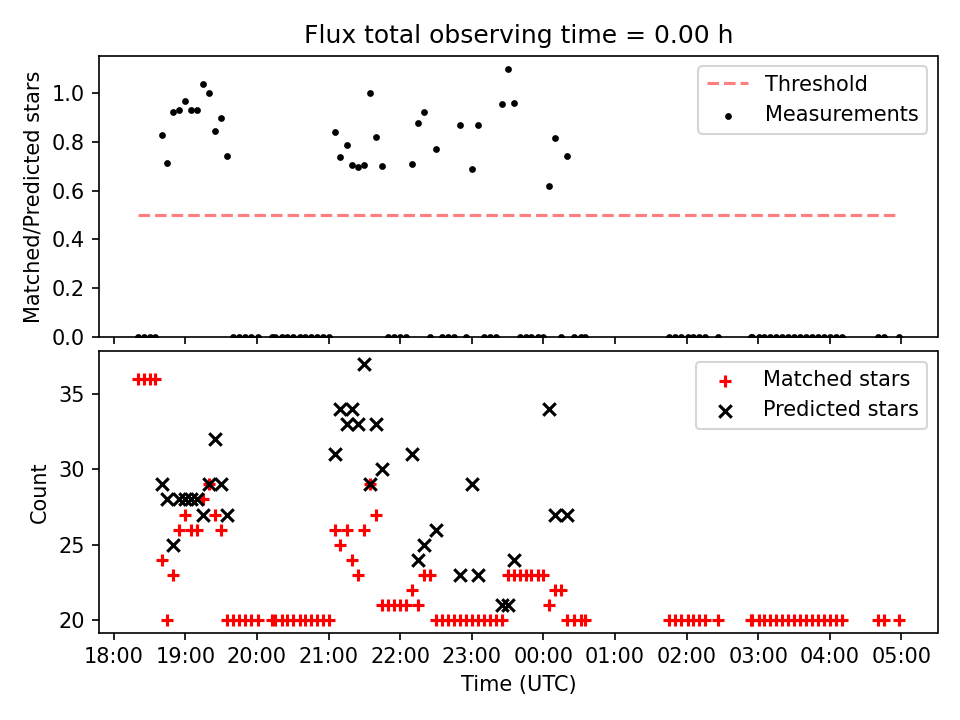 Flux total observing time = 0.00 h

Matched/Predicted stars

1.0
0.8
0.6
0.4
0.2
0.0

Threshold
Measurements

Count

35
30
25
20

Matched stars
Predicted stars

18:00 19:00 20:00 21:00 22:00 23:00 00:00 01:00 02:00 03:00 04:00 05:00

Time (UTC)